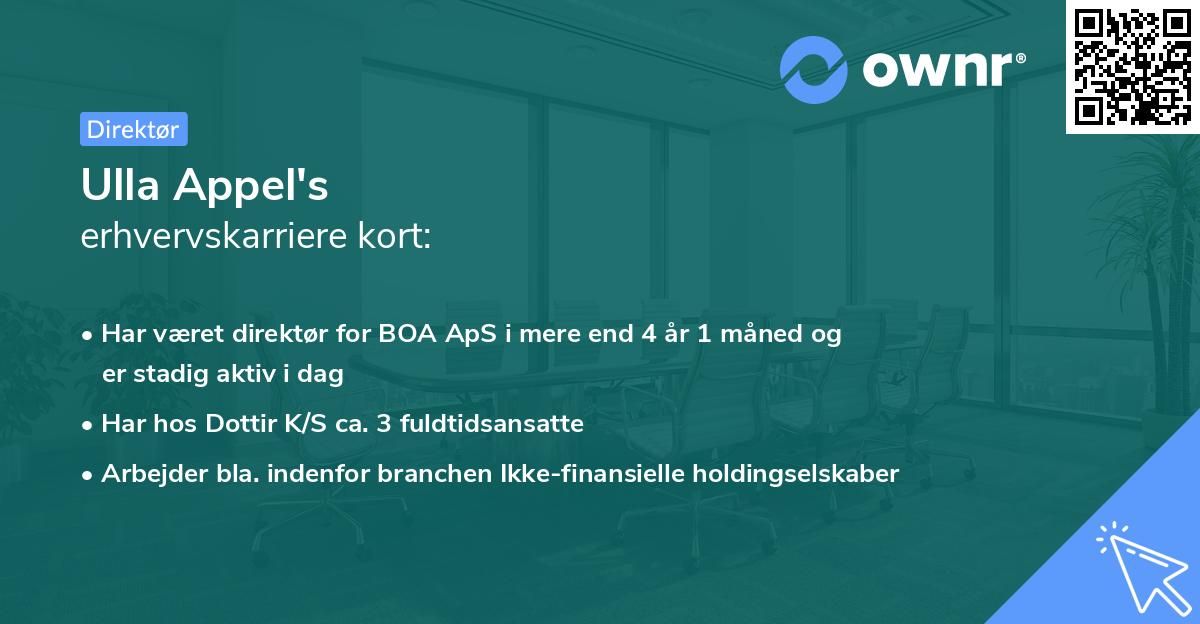 ownr®

Direktør

Ulla Appel's
erhvervskarriere kort:

• Har været direktør for BOA ApS i mere end 4 år 1 måned og er stadig aktiv i dag
• Har hos Dottir K/S ca. 3 fuldtidsansatte
• Arbejder bla. indenfor branchen Ikke-finansielle holdingselskaber